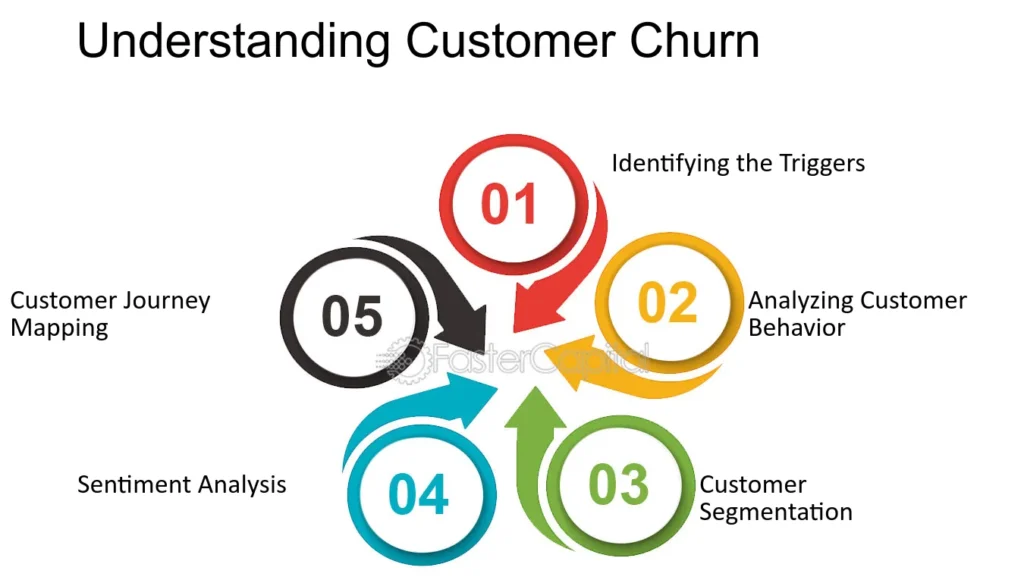 Understanding Customer Churn

01
Identifying the Triggers

02
Analyzing Customer Behavior

03
Customer Segmentation

04
Sentiment Analysis

05
Customer Journey Mapping

FasterCapital